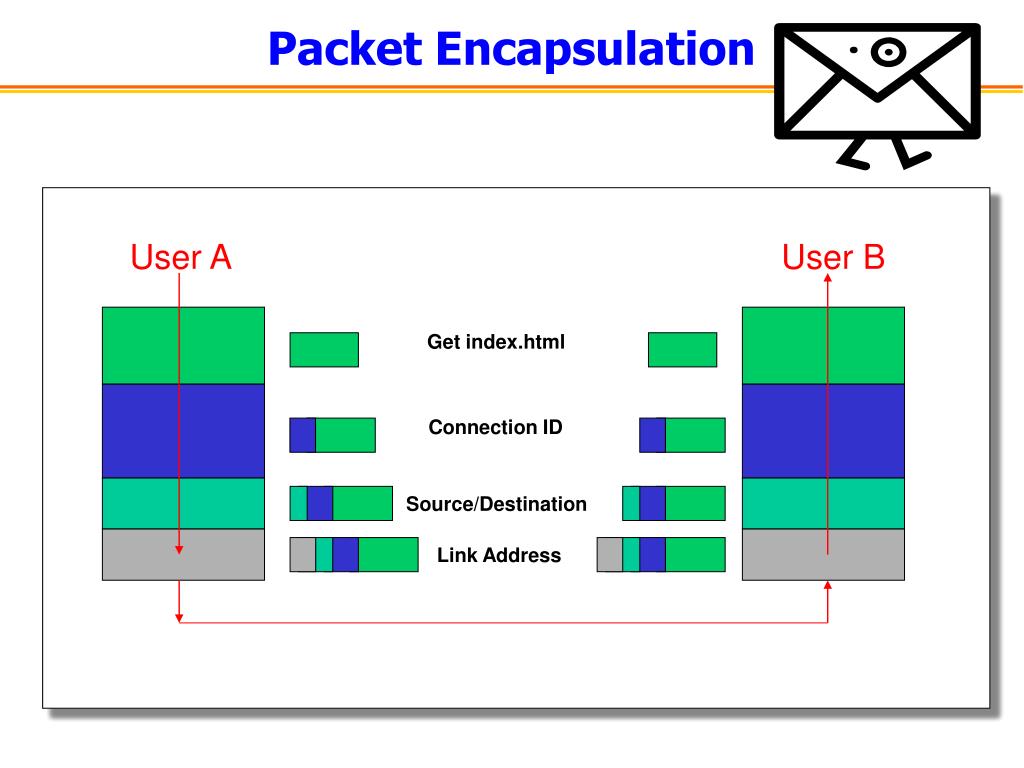 Packet Encapsulation

User A

User B

Get index.html

Connection ID

Source/Destination

Link Address